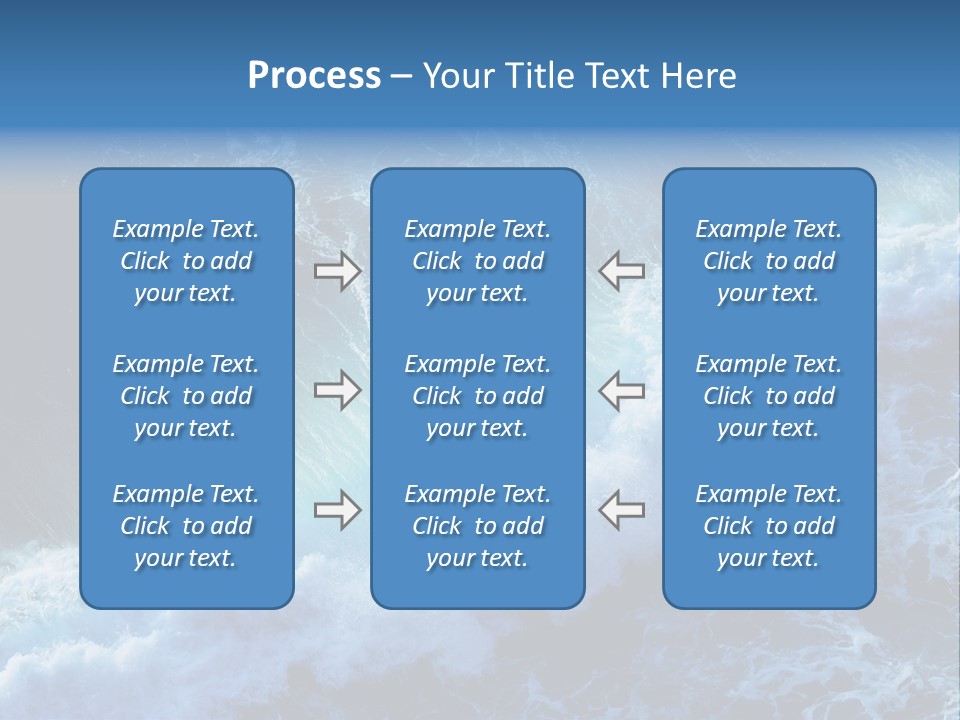 Process – Your Title Text Here

Example Text. Click to add your text.

Example Text. Click to add your text.

Example Text. Click to add your text.

Example Text. Click to add your text.

Example Text. Click to add your text.

Example Text. Click to add your text.

Example Text. Click to add your text.

Example Text. Click to add your text.

Example Text. Click to add your text.